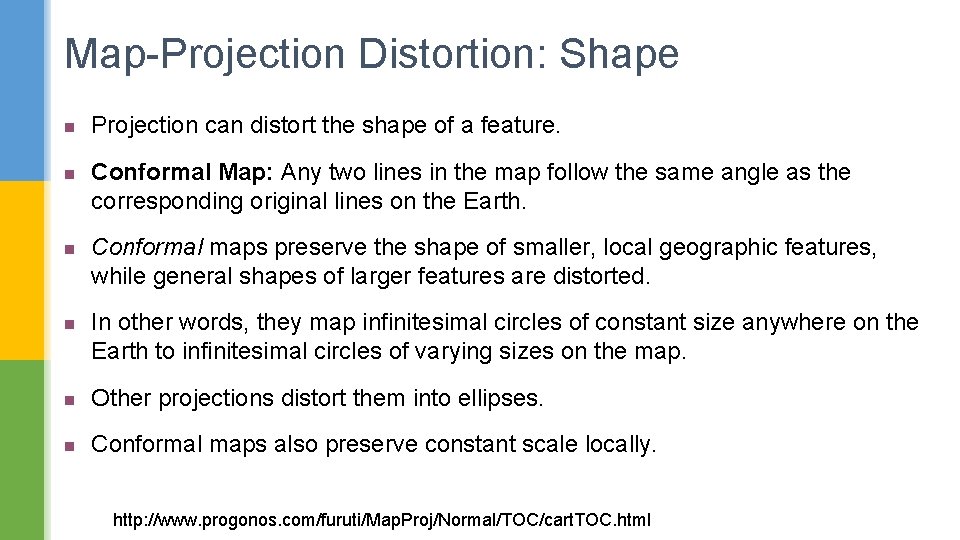 Map-Projection Distortion: Shape

Projection can distort the shape of a feature.

Conformal Map: Any two lines in the map follow the same angle as the corresponding original lines on the Earth.

Conformal maps preserve the shape of smaller, local geographic features, while general shapes of larger features are distorted.

In other words, they map infinitesimal circles of constant size anywhere on the Earth to infinitesimal circles of varying sizes on the map.

Other projections distort them into ellipses.

Conformal maps also preserve constant scale locally.

http://www.progonos.com/furuti/MapProj/Normal/TOC/cartTOC.html